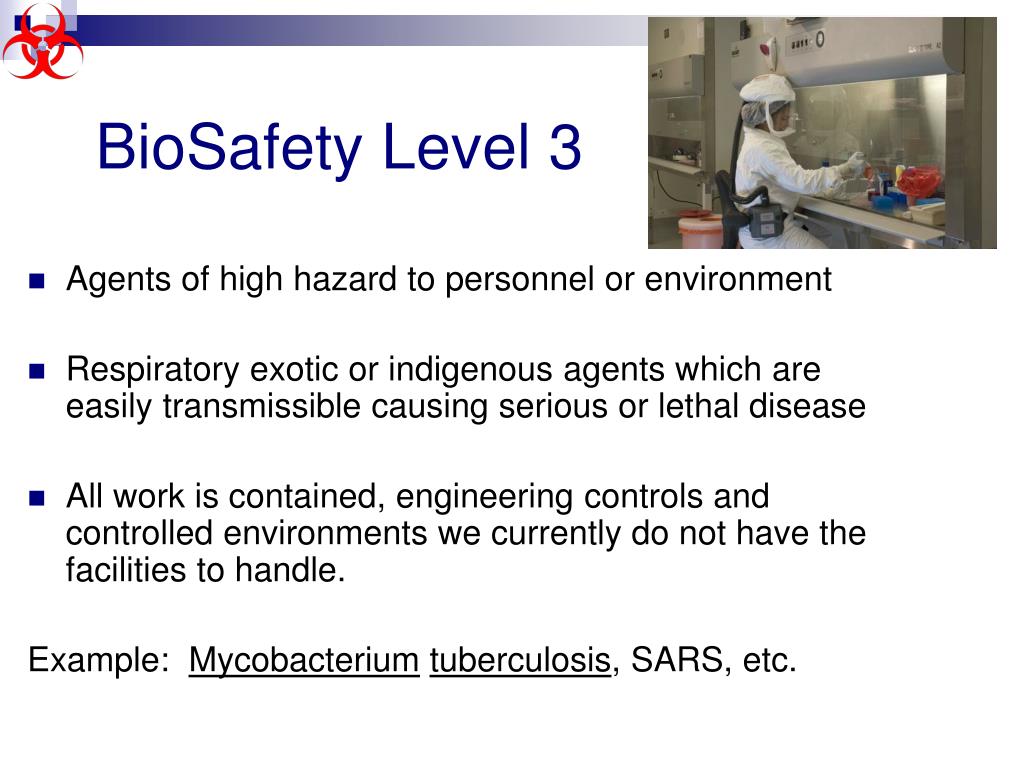 BioSafety Level 3

Agents of high hazard to personnel or environment

Respiratory exotic or indigenous agents which are easily transmissible causing serious or lethal disease

All work is contained, engineering controls and controlled environments we currently do not have the facilities to handle.

Example: Mycobacterium tuberculosis, SARS, etc.